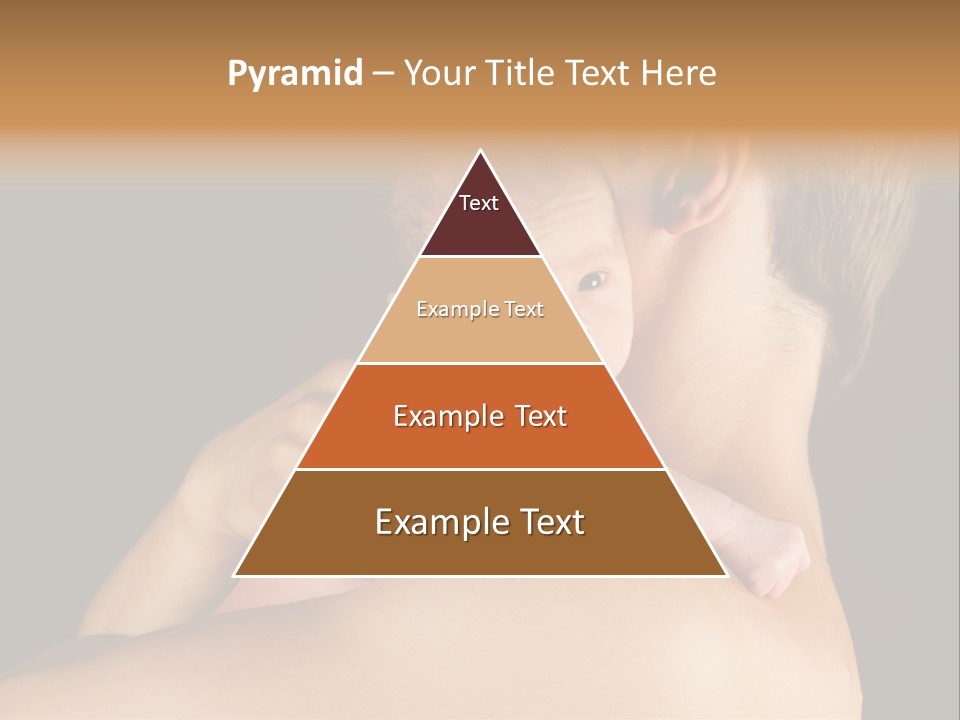 Pyramid – Your Title Text Here

Text

Example Text

Example Text

Example Text